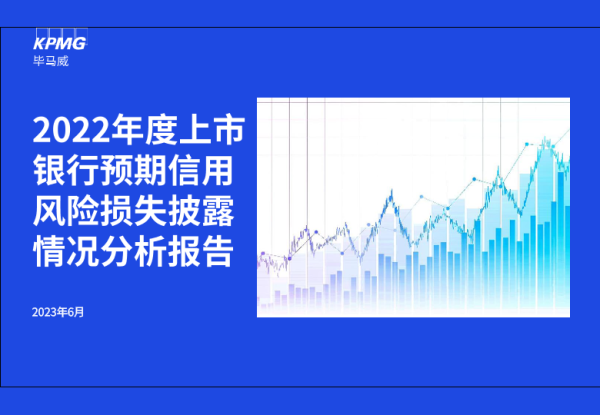 KPMG
毕马威

2022年度上市银行预期信用风险损失披露情况分析报告

2023年6月